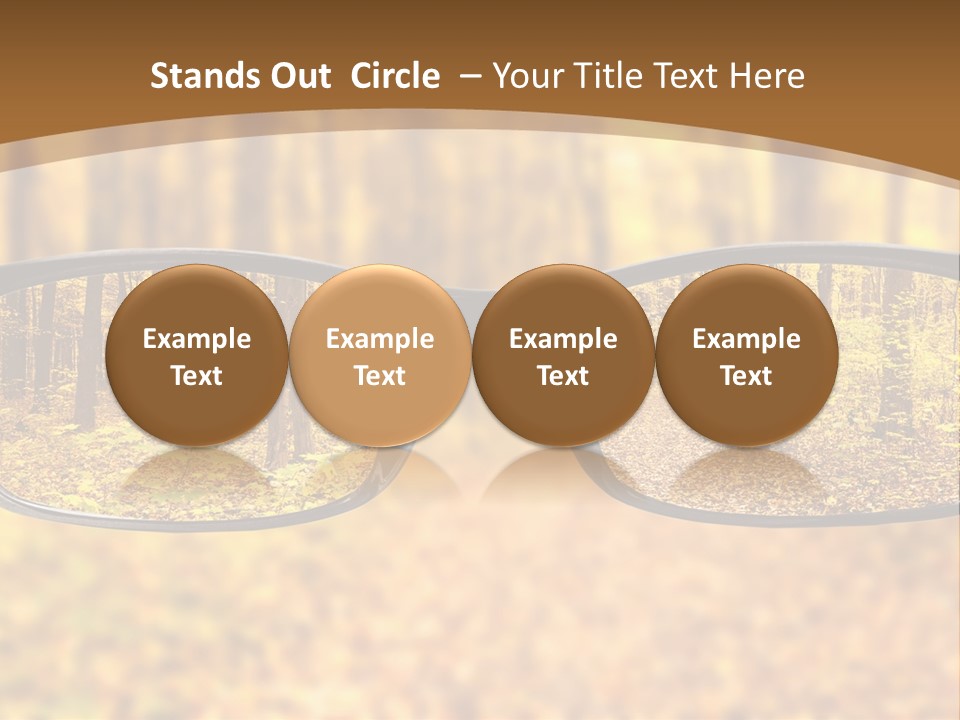 Stands Out Circle – Your Title Text Here

Example Text

Example Text

Example Text

Example Text